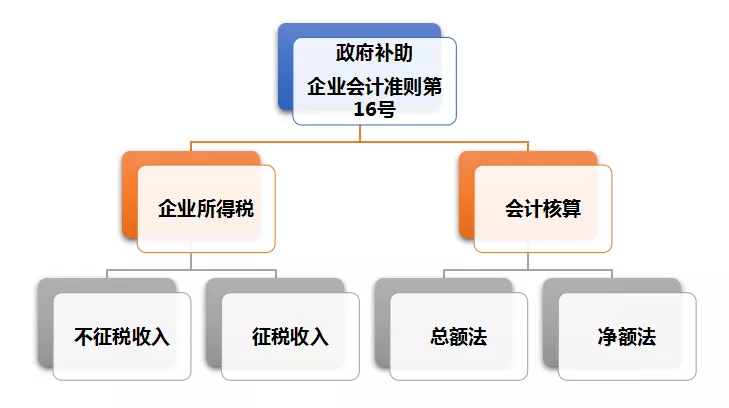 政府补助
企业会计准则第16号

企业所得税

会计核算

不征税收入

征税收入

总额法

净额法